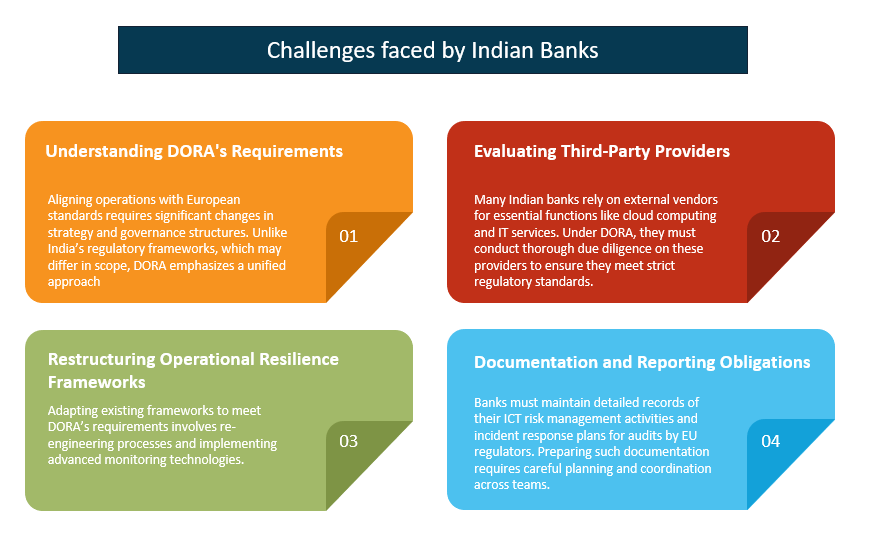 Challenges faced by Indian Banks

Understanding DORA's Requirements

Aligning operations with European standards requires significant changes in strategy and governance structures. Unlike India's regulatory frameworks, which may differ in scope, DORA emphasizes a unified approach

01

Evaluating Third-Party Providers

Many Indian banks rely on external vendors for essential functions like cloud computing and IT services. Under DORA, they must conduct thorough due diligence on these providers to ensure they meet strict regulatory standards.

02

Restructuring Operational Resilience Frameworks

Adapting existing frameworks to meet DORA's requirements involves re-engineering processes and implementing advanced monitoring technologies.

03

Documentation and Reporting Obligations

Banks must maintain detailed records of their ICT risk management activities and incident response plans for audits by EU regulators. Preparing such documentation requires careful planning and coordination across teams.

04